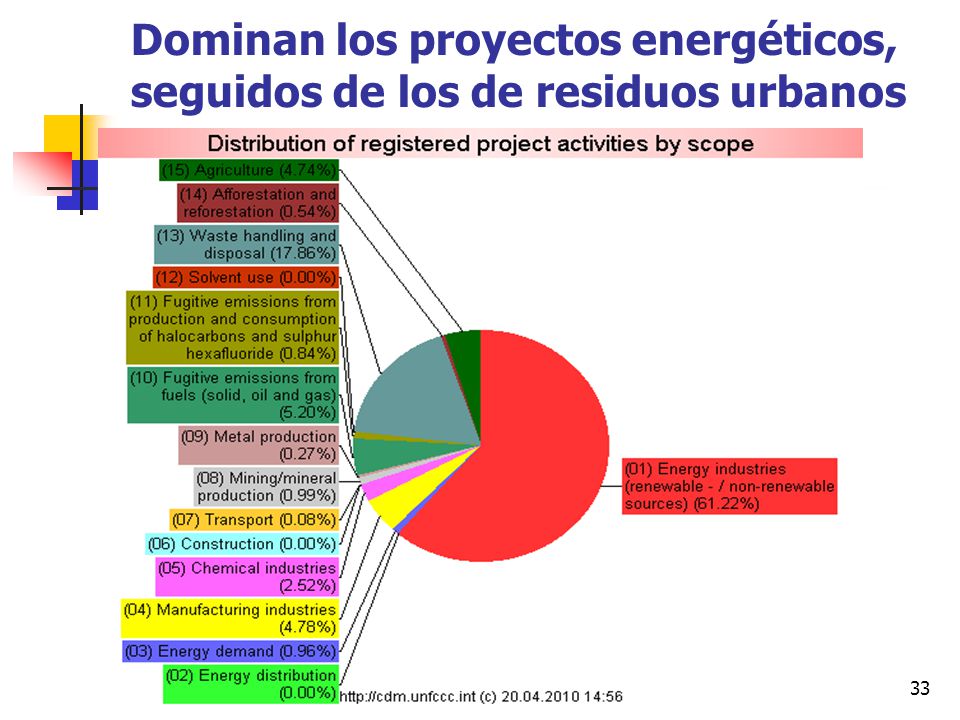 Dominan los proyectos energéticos, seguidos de los de residuos urbanos

Distribution of registered project activities by scope

(15) Agriculture (4.74%)

(14) Afforestation and reforestation (0.54%)

(13) Waste handling and disposal (17.86%)

(12) Solvent use (0.00%)

(11) Fugitive emissions from production and consumption of halocarbons and sulphur hexafluoride (0.84%)

(10) Fugitive emissions from fuels (solid, oil and gas) (5.20%)

(09) Metal production (0.27%)

(08) Mining/mineral production (0.99%)

(07) Transport (0.08%)

(06) Construction (0.00%)

(05) Chemical industries (2.52%)

(04) Manufacturing industries (4.78%)

(03) Energy demand (0.96%)

(02) Energy distribution (0.00%)

(01) Energy industries (renewable - / non-renewable sources) (61.22%)

http://cdm.unfccc.int (c) 20.04.2010 14:56

33